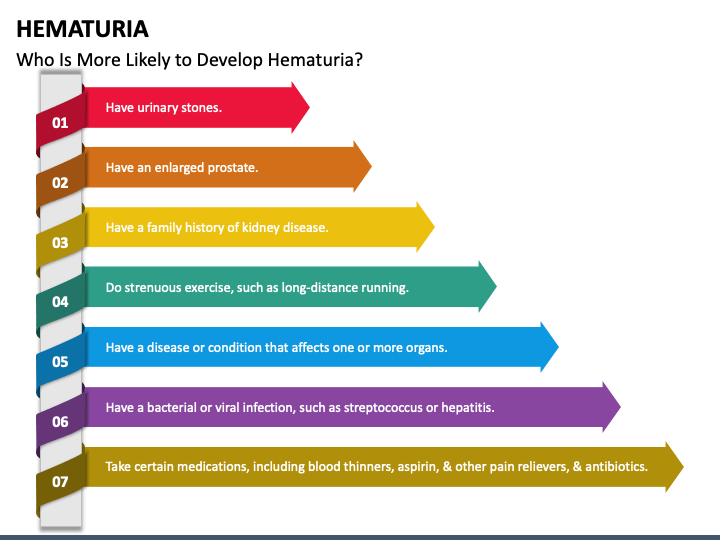 HEMATURIA

Who Is More Likely to Develop Hematuria?

01 Have urinary stones.

02 Have an enlarged prostate.

03 Have a family history of kidney disease.

04 Do strenuous exercise, such as long-distance running.

05 Have a disease or condition that affects one or more organs.

06 Have a bacterial or viral infection, such as streptococcus or hepatitis.

07 Take certain medications, including blood thinners, aspirin, & other pain relievers, & antibiotics.